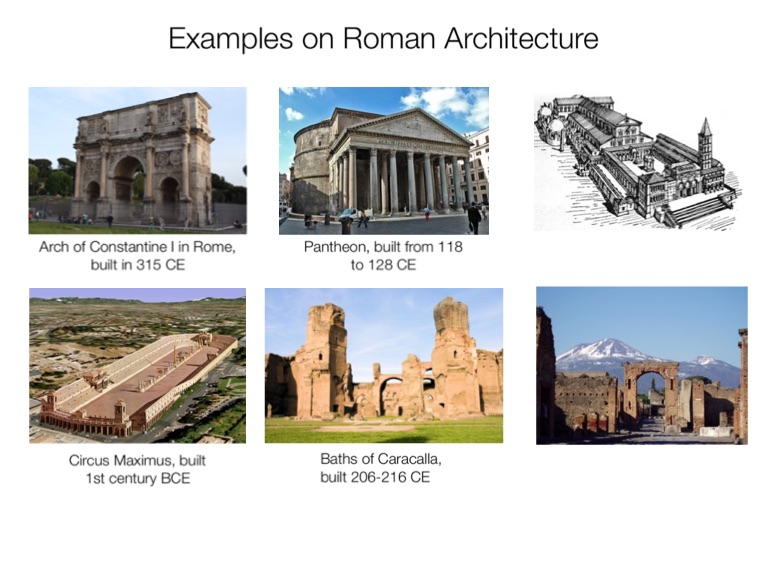 Examples on Roman Architecture

Arch of Constantine I in Rome, built in 315 CE

Pantheon, built from 118 to 128 CE

Circus Maximus, built 1st century BCE

Baths of Caracalla, built 206-216 CE